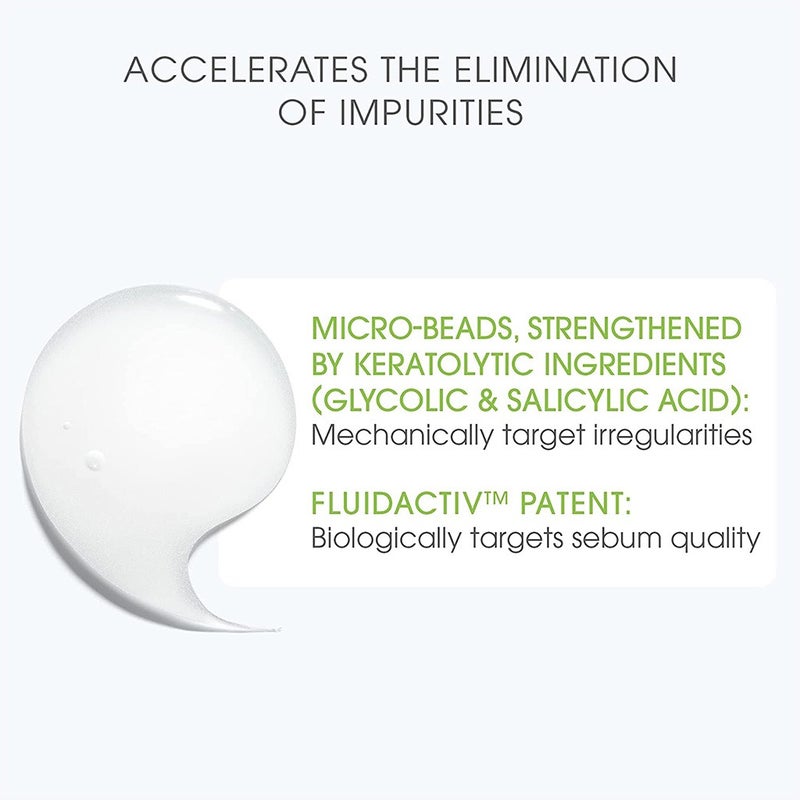 ACCELERATES THE ELIMINATION OF IMPURITIES

MICRO-BEADS, STRENGTHENED BY KERATOLYTIC INGREDIENTS (GLYCOLIC & SALICYLIC ACID):
Mechanically target irregularities

FLUIDACTIV™ PATENT:
Biologically targets sebum quality